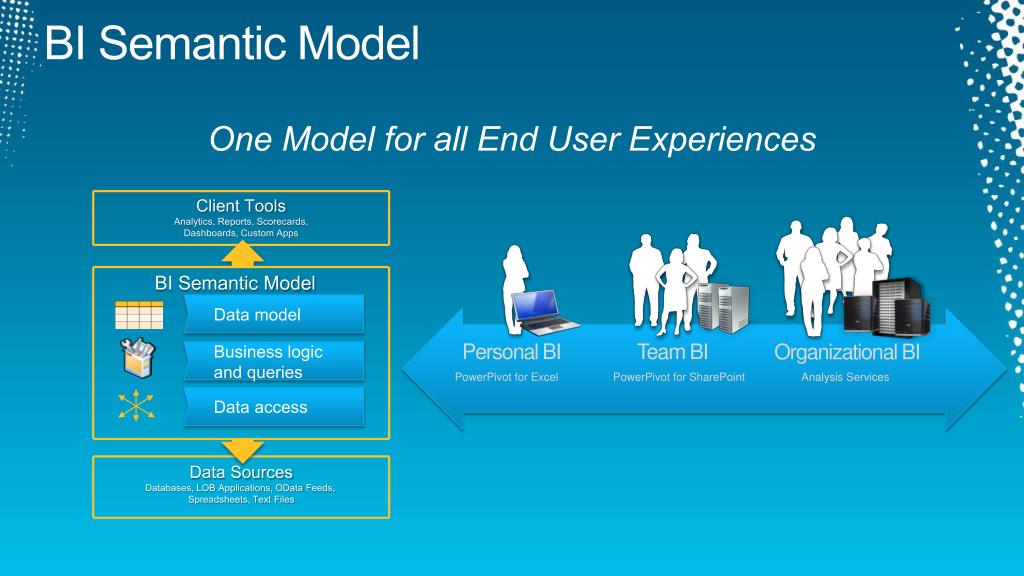 BI Semantic Model

One Model for all End User Experiences

Client Tools
Analytics, Reports, Scorecards, Dashboards, Custom Apps

BI Semantic Model

Data model

Business logic and queries

Data access

Data Sources
Databases, LOB Applications, OData Feeds, Spreadsheets, Text Files

Personal BI
PowerPivot for Excel

Team BI
PowerPivot for SharePoint

Organizational BI
Analysis Services